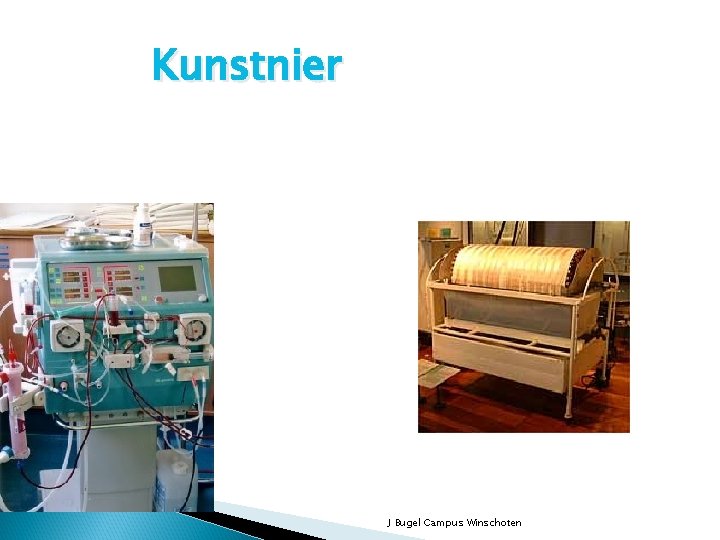 Kunstnier

J Bugel Campus Winschoten